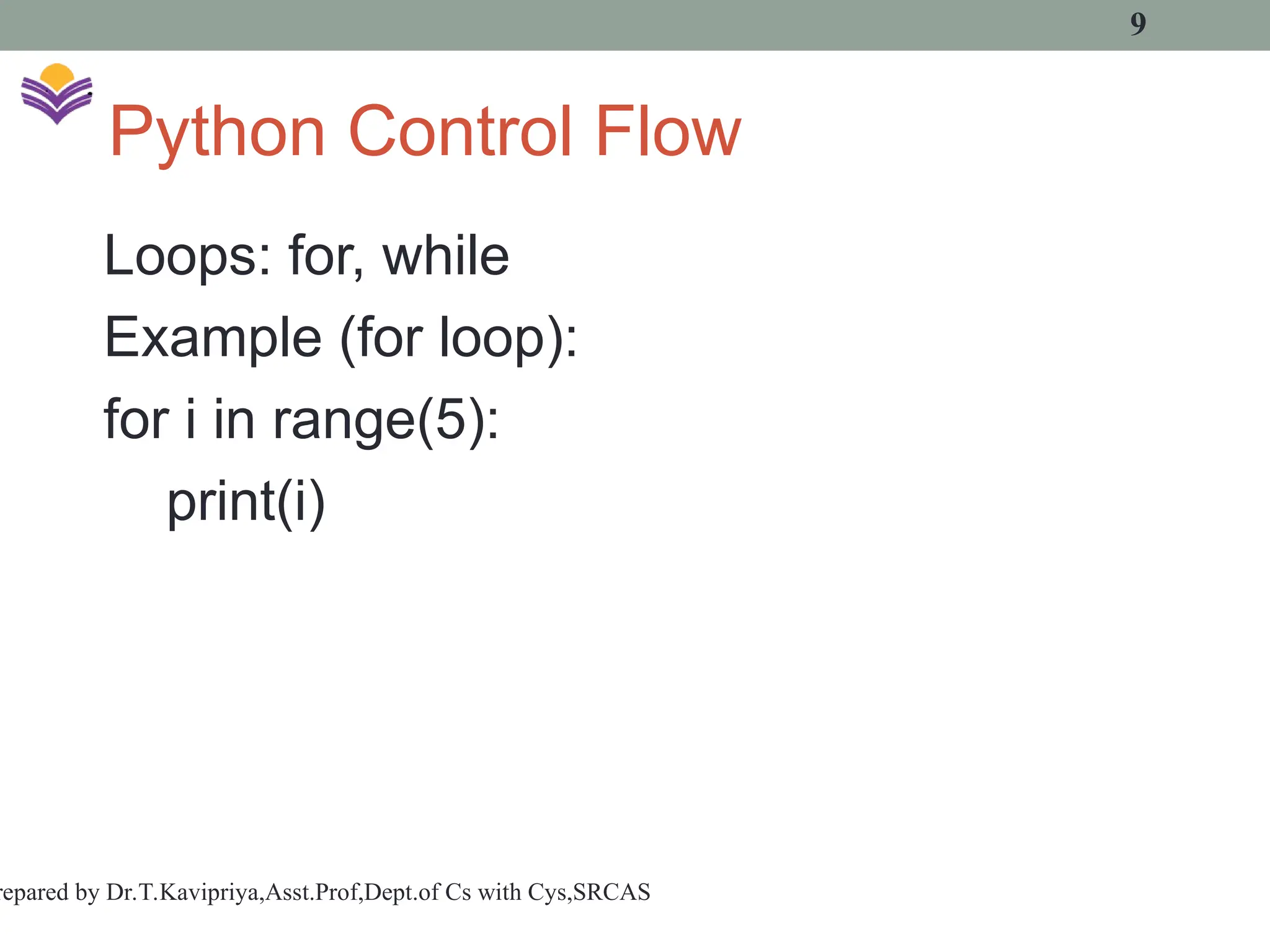 9

Python Control Flow

Loops: for, while

Example (for loop):

for i in range(5):

print(i)

repared by Dr.T.Kavipriya,Asst.Prof,Dept.of Cs with Cys,SRCAS